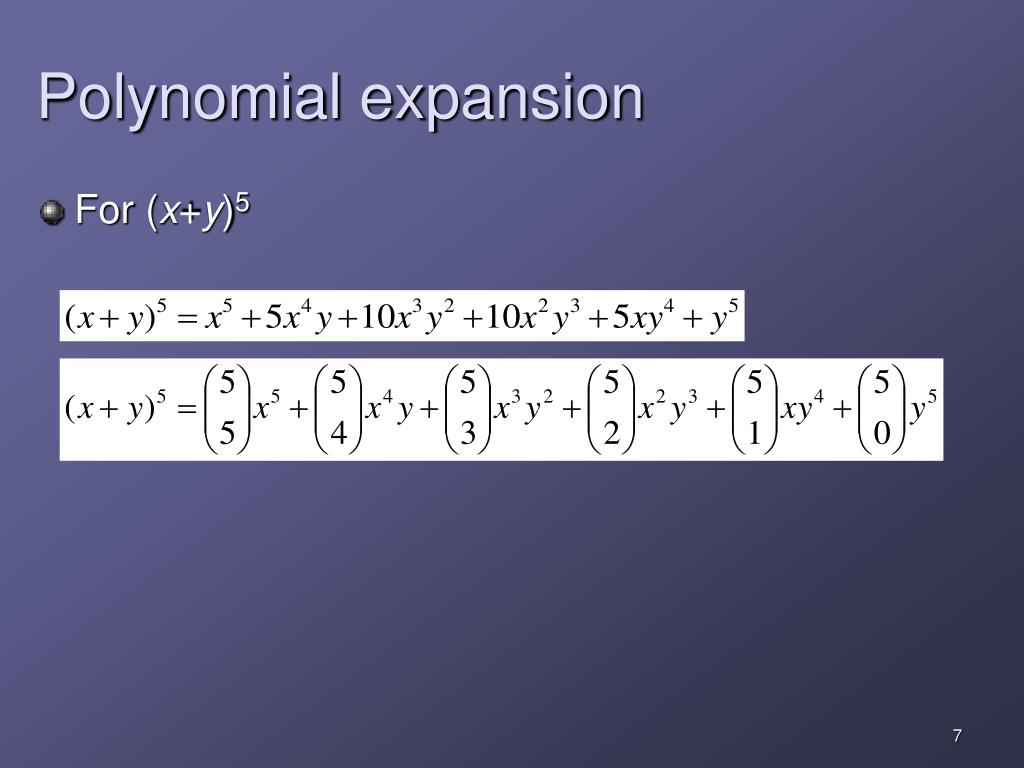 Polynomial expansion

For $(x+y)^5$

$(x+y)^5 = x^5 + 5x^4y + 10x^3y^2 + 10x^2y^3 + 5xy^4 + y^5$

$(x+y)^5 = \binom{5}{5}x^5 + \binom{5}{4}x^4y + \binom{5}{3}x^3y^2 + \binom{5}{2}x^2y^3 + \binom{5}{1}xy^4 + \binom{5}{0}y^5$

7